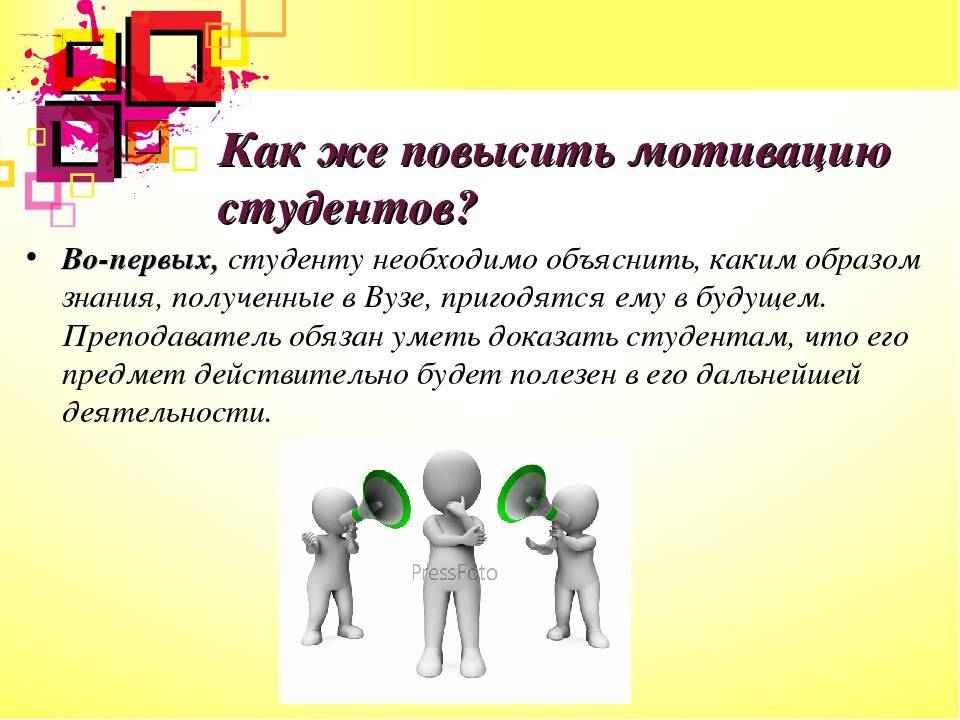 Как же повысить мотивацию студентов?

• Во-первых, студенту необходимо объяснить, каким образом знания, полученные в Вузе, пригодятся ему в будущем. Преподаватель обязан уметь доказать студентам, что его предмет действительно будет полезен в его дальнейшей деятельности.

PressFoto